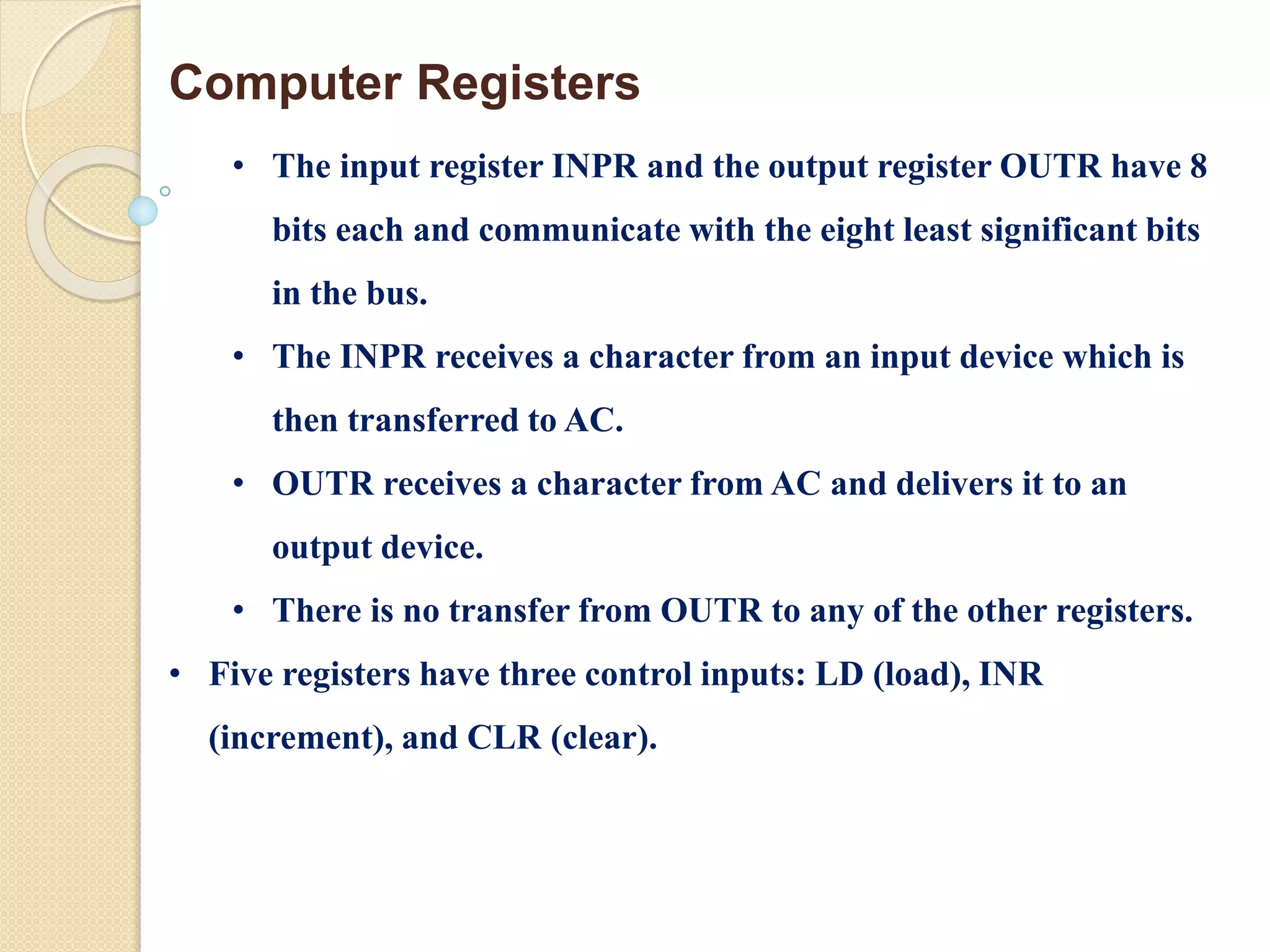 Computer Registers

• The input register INPR and the output register OUTR have 8 bits each and communicate with the eight least significant bits in the bus.

• The INPR receives a character from an input device which is then transferred to AC.

• OUTR receives a character from AC and delivers it to an output device.

• There is no transfer from OUTR to any of the other registers.

• Five registers have three control inputs: LD (load), INR (increment), and CLR (clear).